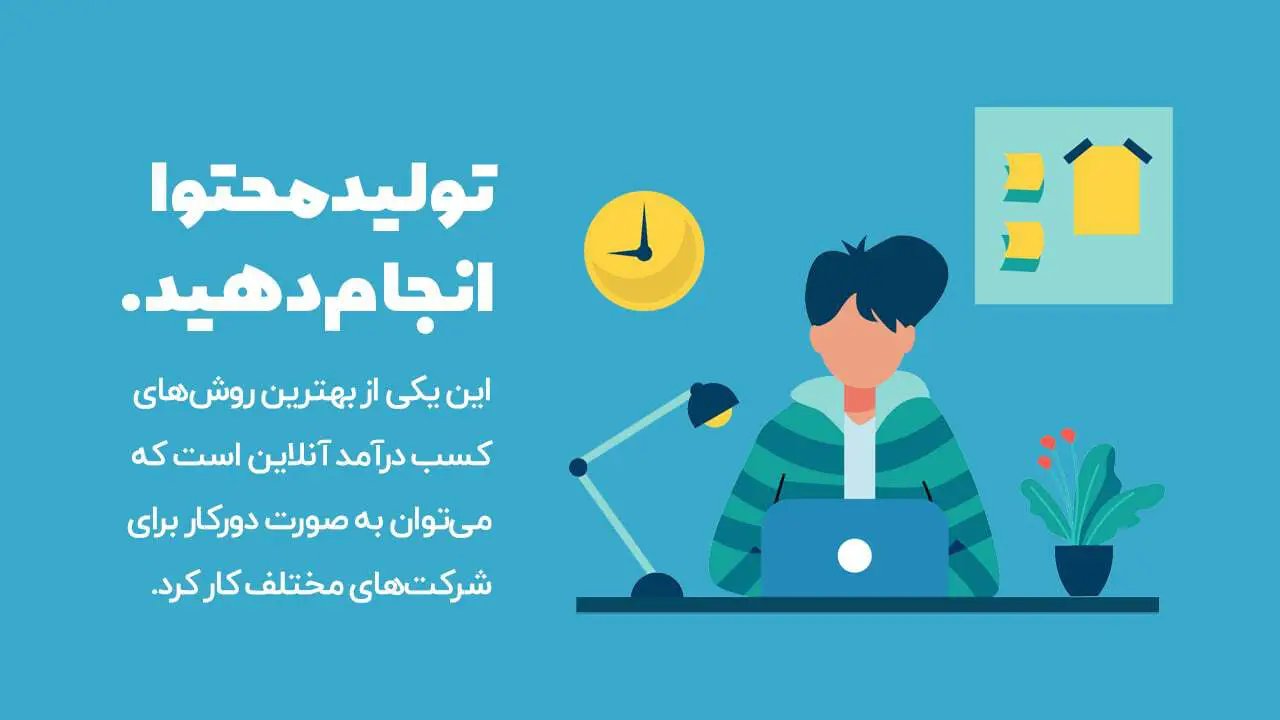 تولید محتوا انجام دهید.

این یکی از بهترین روش‌های کسب درآمد آنلاین است که می‌توان به صورت دورکار برای شرکت‌های مختلف کار کرد.